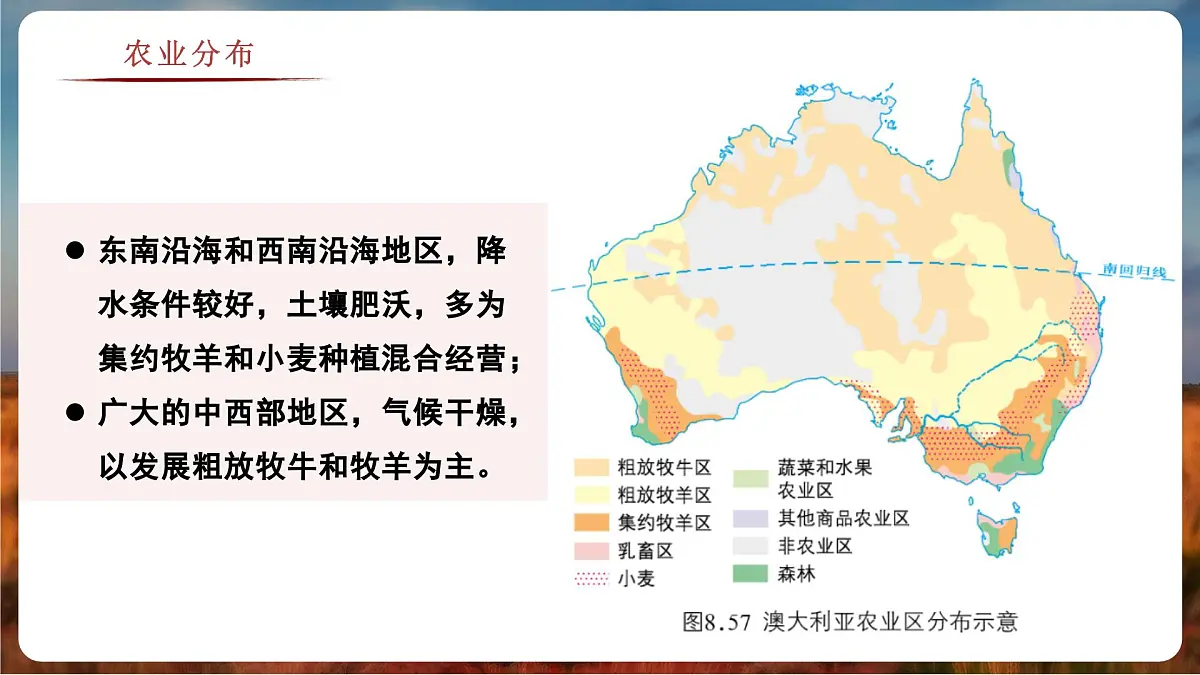 农业分布

● 东南沿海和西南沿海地区，降水条件较好，土壤肥沃，多为集约牧羊和小麦种植混合经营；

● 广大的中西部地区，气候干燥，以发展粗放牧牛和牧羊为主。

南回归线

粗放牧牛区
粗放牧羊区
集约牧羊区
乳畜区
小麦
蔬菜和水果农业区
其他商品农业区
非农业区
森林

图8.57 澳大利亚农业区分布示意